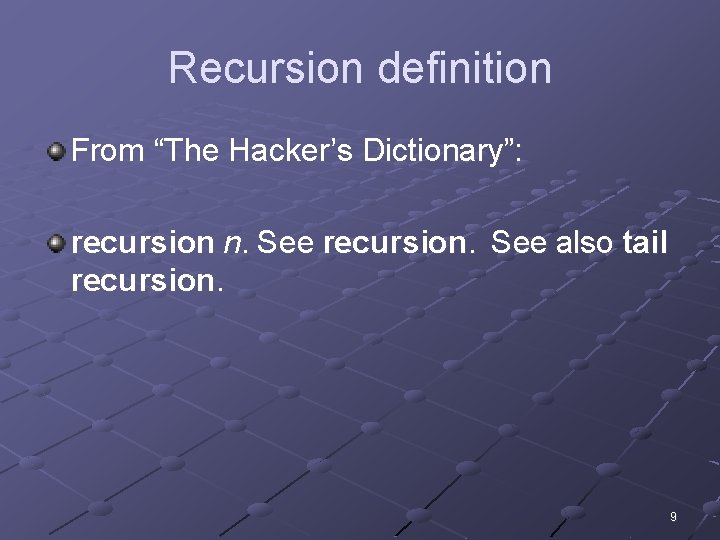 Recursion definition

From “The Hacker’s Dictionary”:

recursion n. See recursion. See also tail recursion.

9